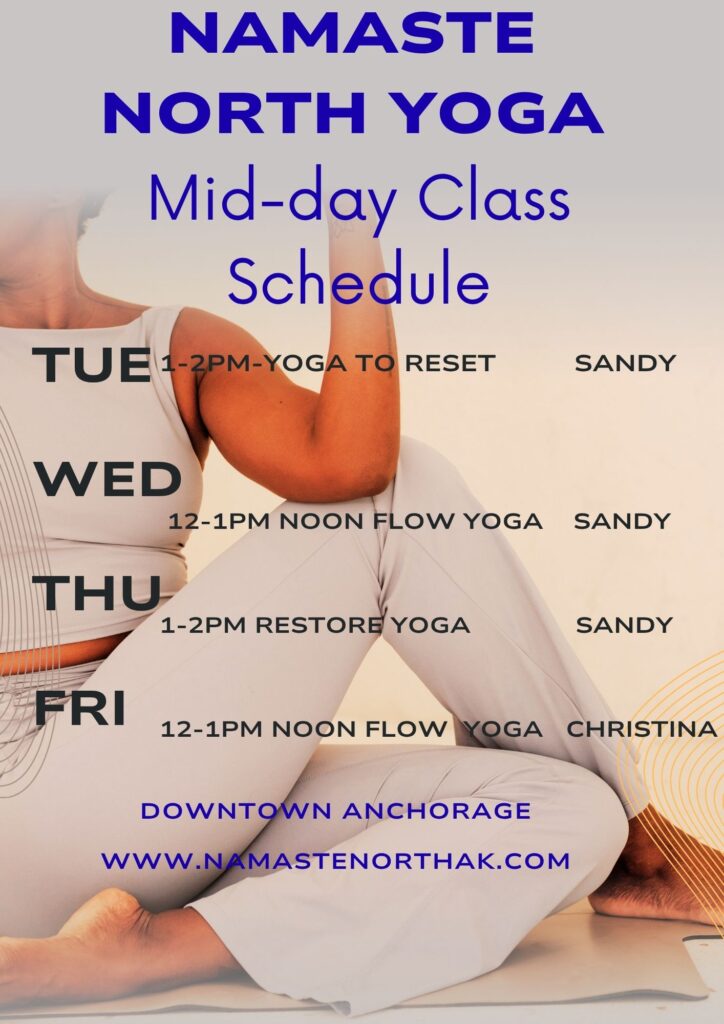 NAMASTE NORTH YOGA

Mid-day Class Schedule

TUE 1-2PM-YOGA TO RESET SANDY

WED 12-1PM NOON FLOW YOGA SANDY

THU 1-2PM RESTORE YOGA SANDY

FRI 12-1PM NOON FLOW YOGA CHRISTINA

DOWNTOWN ANCHORAGE

WWW.NAMASTENORTHAK.COM